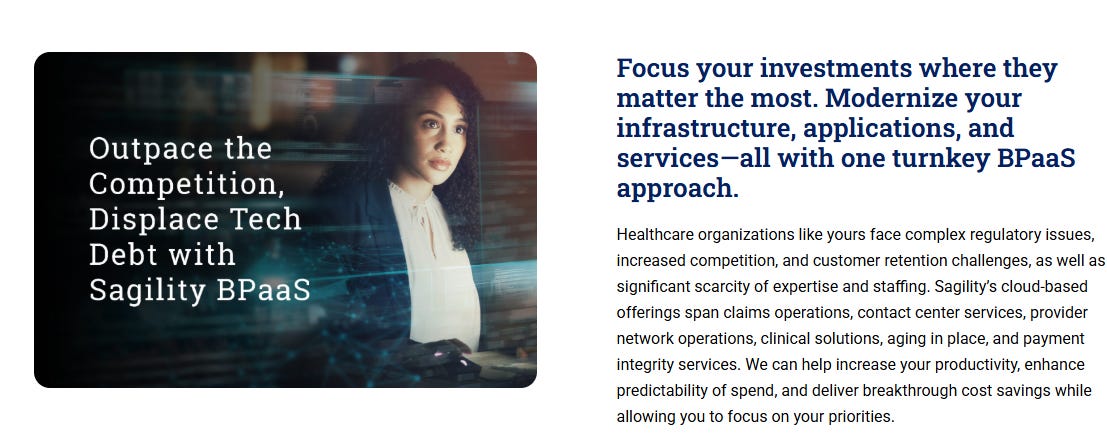 Outpace the Competition, Displace Tech Debt with Sagility BPaaS

Focus your investments where they matter the most. Modernize your infrastructure, applications, and services—all with one turnkey BPaaS approach.

Healthcare organizations like yours face complex regulatory issues, increased competition, and customer retention challenges, as well as significant scarcity of expertise and staffing. Sagility's cloud-based offerings span claims operations, contact center services, provider network operations, clinical solutions, aging in place, and payment integrity services. We can help increase your productivity, enhance predictability of spend, and deliver breakthrough cost savings while allowing you to focus on your priorities.